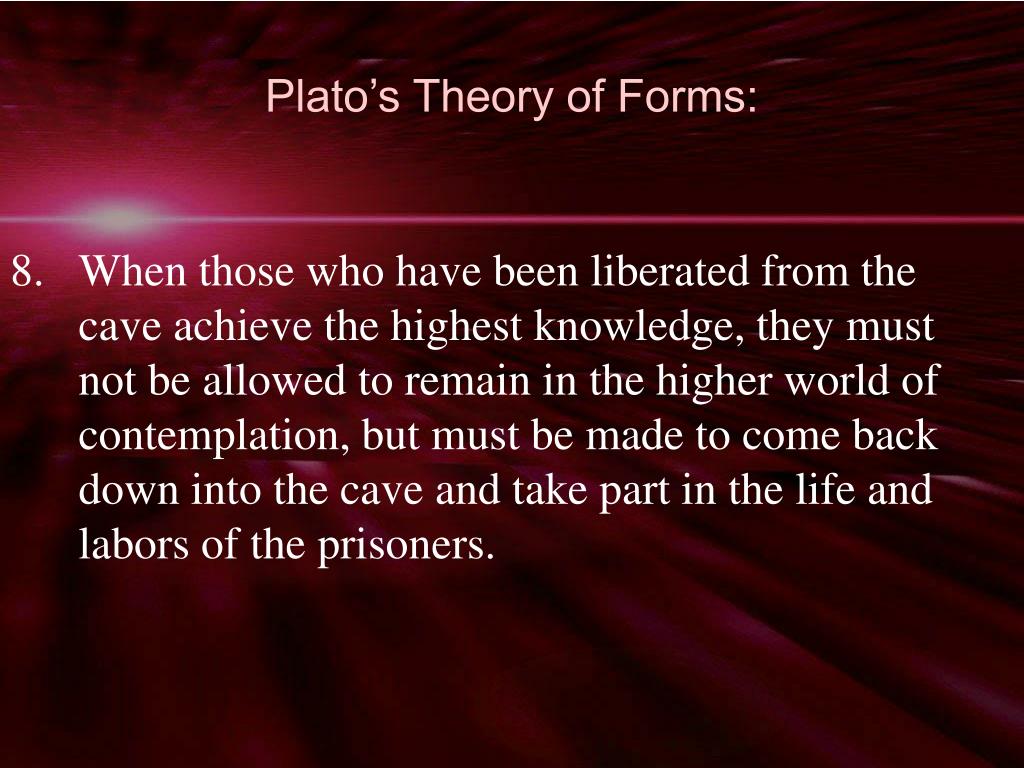 Plato’s Theory of Forms:

8. When those who have been liberated from the cave achieve the highest knowledge, they must not be allowed to remain in the higher world of contemplation, but must be made to come back down into the cave and take part in the life and labors of the prisoners.